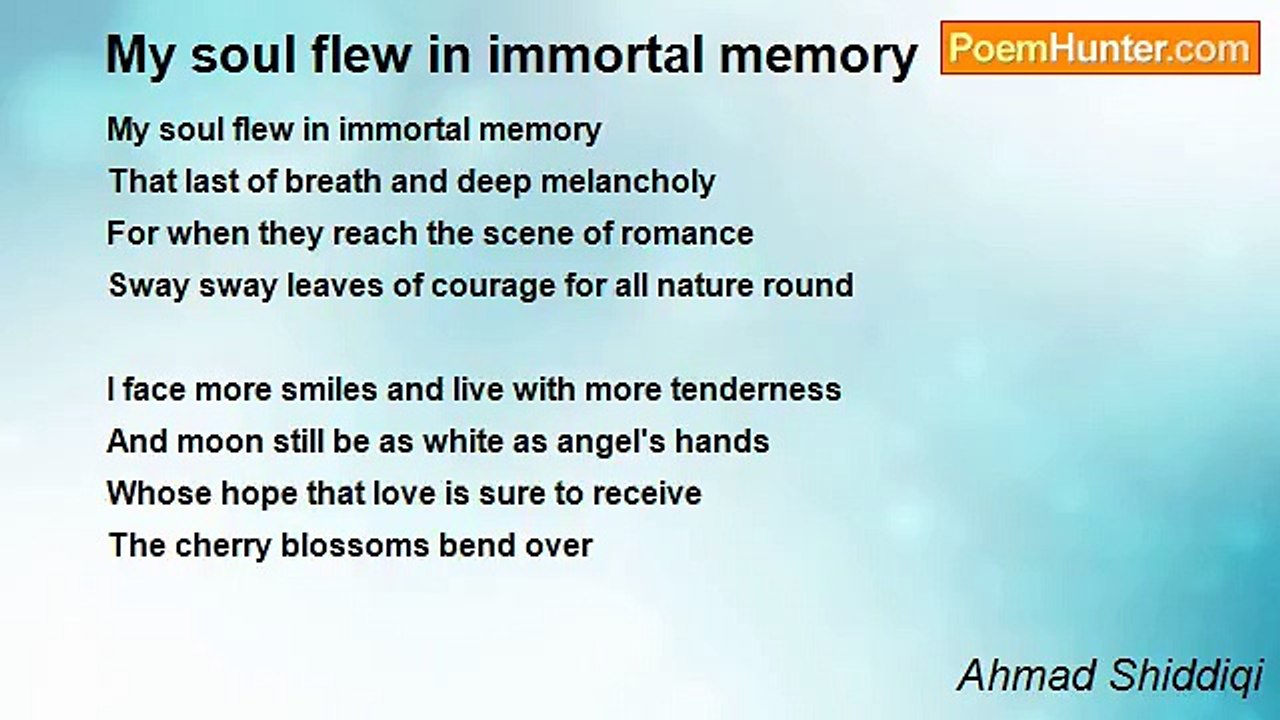 My soul flew in immortal memory

PoemHunter.com

My soul flew in immortal memory
That last of breath and deep melancholy
For when they reach the scene of romance
Sway sway leaves of courage for all nature round

I face more smiles and live with more tenderness
And moon still be as white as angel's hands
Whose hope that love is sure to receive
The cherry blossoms bend over

Ahmad Shiddiqi